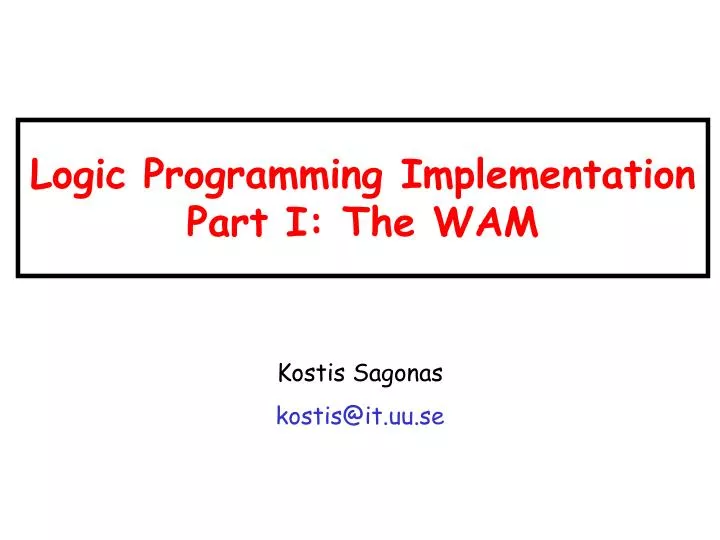 Logic Programming Implementation
Part I: The WAM

Kostis Sagonas

kostis@it.uu.se